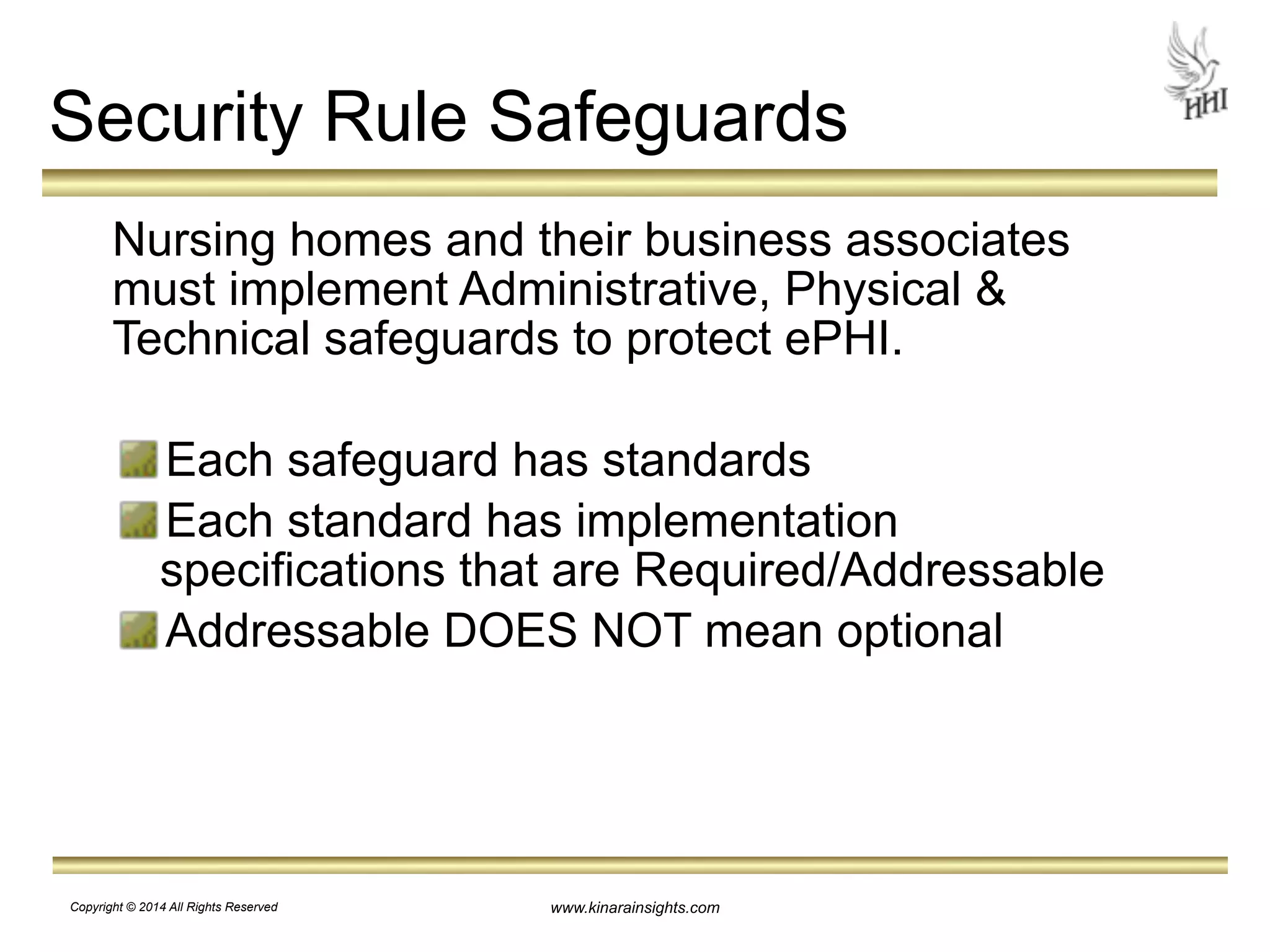 Security Rule Safeguards

HHI

Nursing homes and their business associates must implement Administrative, Physical & Technical safeguards to protect ePHI.

Each safeguard has standards

Each standard has implementation specifications that are Required/Addressable

Addressable DOES NOT mean optional

Copyright © 2014 All Rights Reserved

www.kinarainsights.com